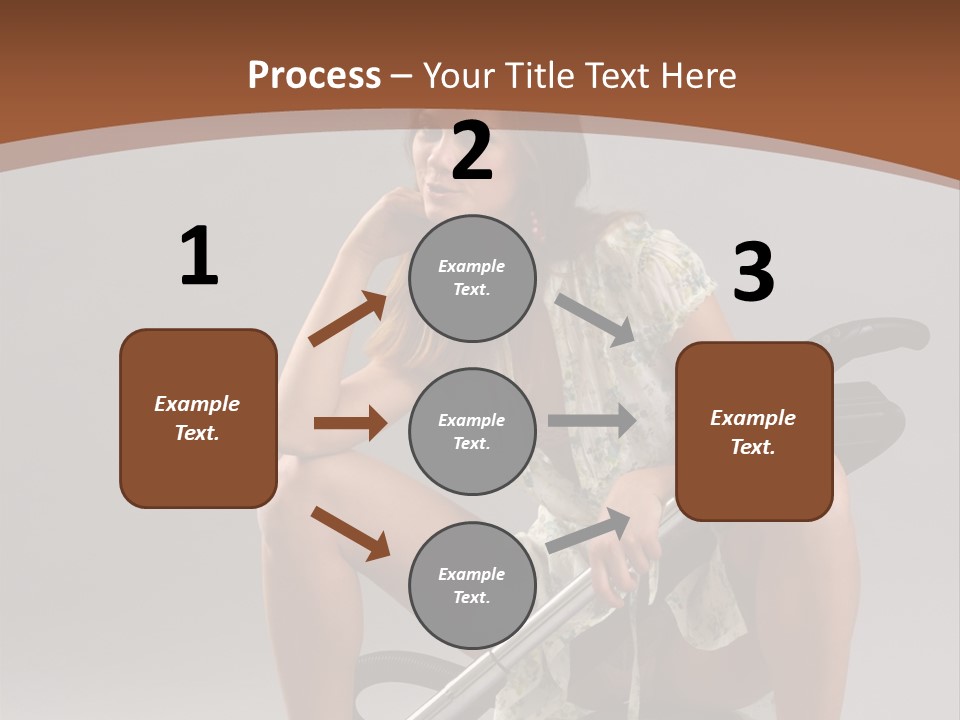 Process – Your Title Text Here

1

Example Text.

2

Example Text.

Example Text.

Example Text.

3

Example Text.